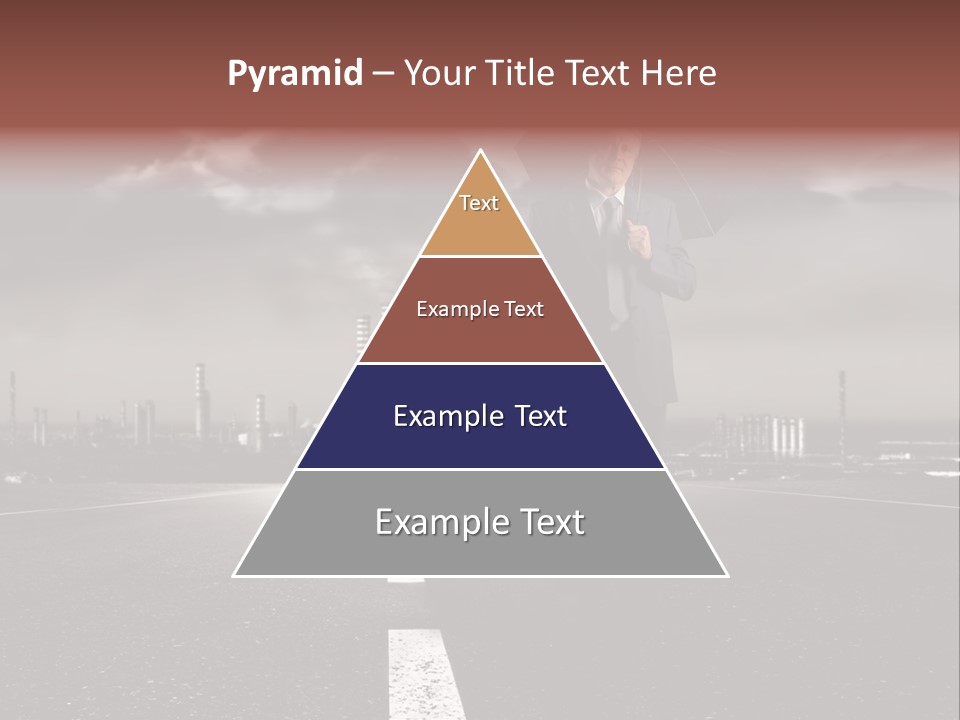 Pyramid – Your Title Text Here

Text

Example Text

Example Text

Example Text